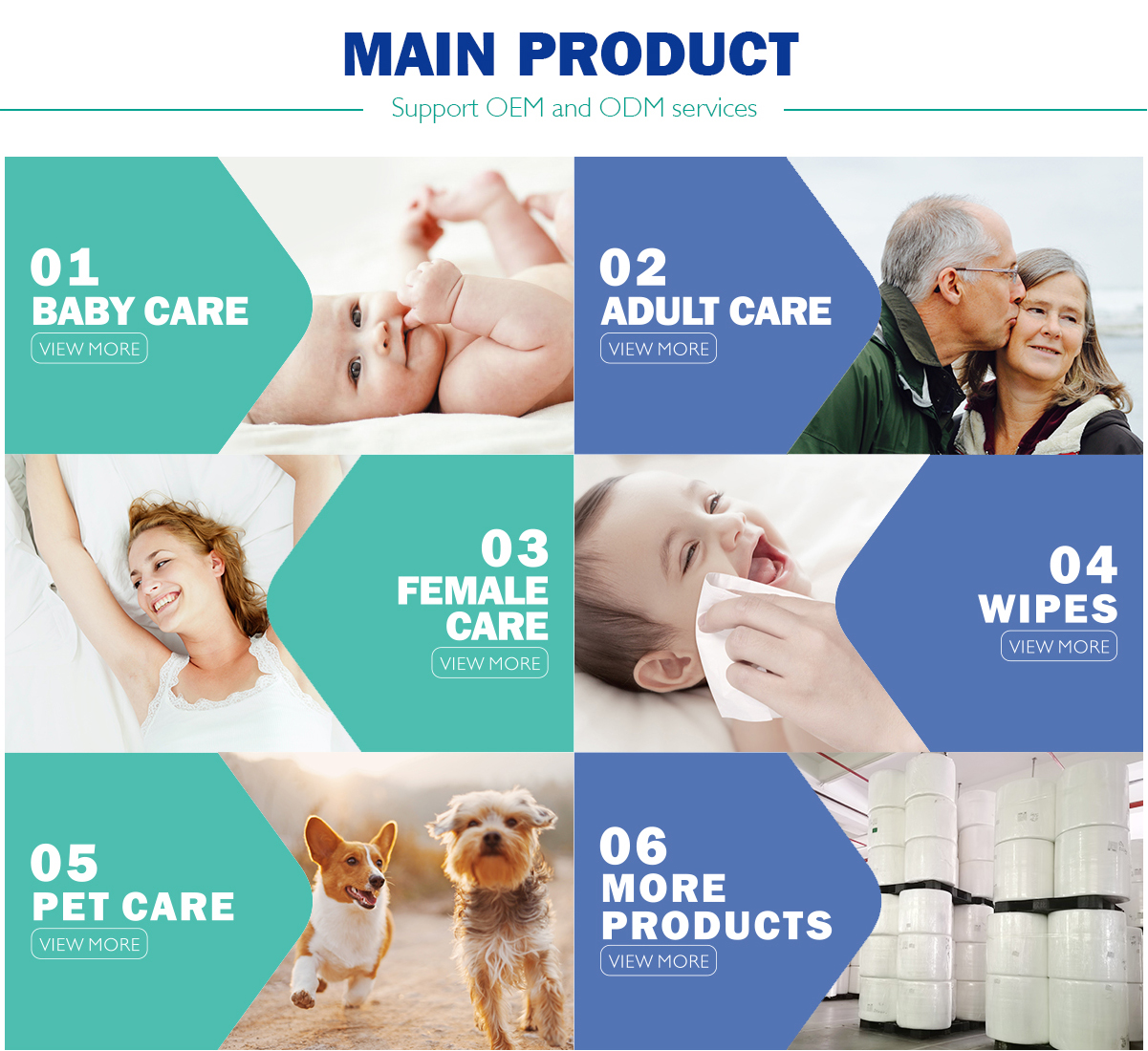 MAIN PRODUCT

Support OEM and ODM services

01
BABY CARE
VIEW MORE

02
ADULT CARE
VIEW MORE

03
FEMALE CARE
VIEW MORE

04
WIPES
VIEW MORE

05
PET CARE
VIEW MORE

06
MORE PRODUCTS
VIEW MORE